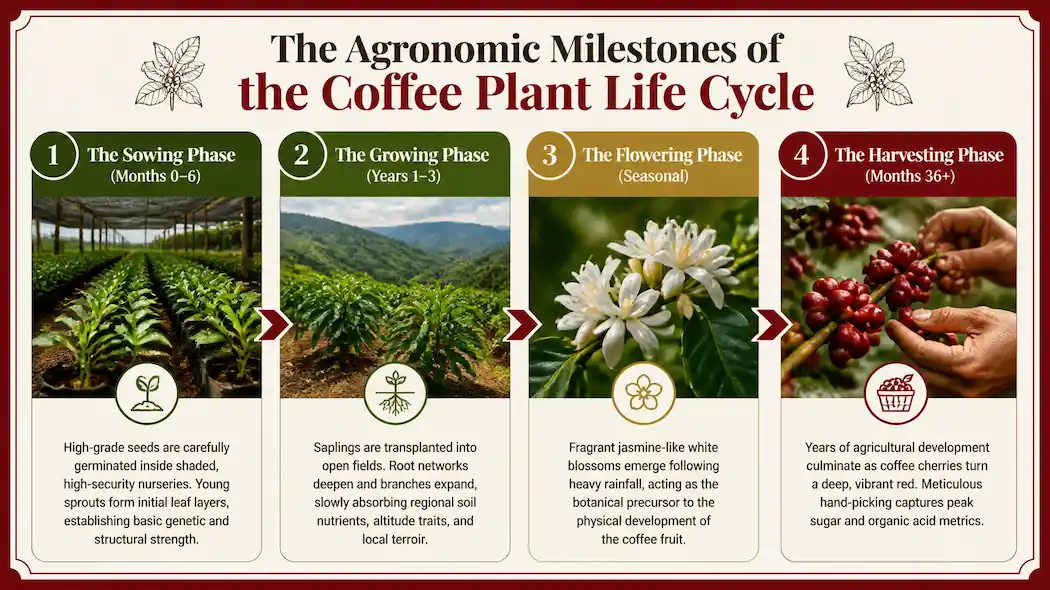 The Agronomic Milestones of
the Coffee Plant Life Cycle

1 The Sowing Phase
(Months 0–6)

High-grade seeds are carefully germinated inside shaded, high-security nurseries. Young sprouts form initial leaf layers, establishing basic genetic and structural strength.

2 The Growing Phase
(Years 1–3)

Saplings are transplanted into open fields. Root networks deepen and branches expand, slowly absorbing regional soil nutrients, altitude traits, and local terroir.

3 The Flowering Phase
(Seasonal)

Fragrant jasmine-like white blossoms emerge following heavy rainfall, acting as the botanical precursor to the physical development of the coffee fruit.

4 The Harvesting Phase
(Months 36+)

Years of agricultural development culminate as coffee cherries turn a deep, vibrant red. Meticulous hand-picking captures peak sugar and organic acid metrics.